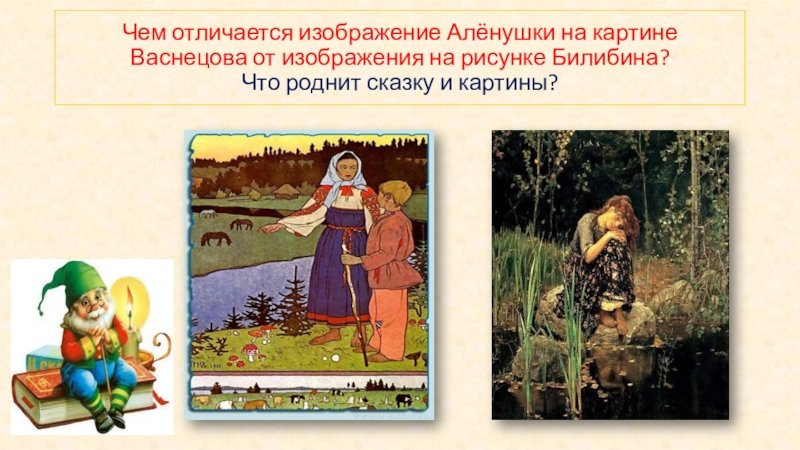 Чем отличается изображение Алёнушки на картине Васнецова от изображения на рисунке Билибина?
Что роднит сказку и картины?